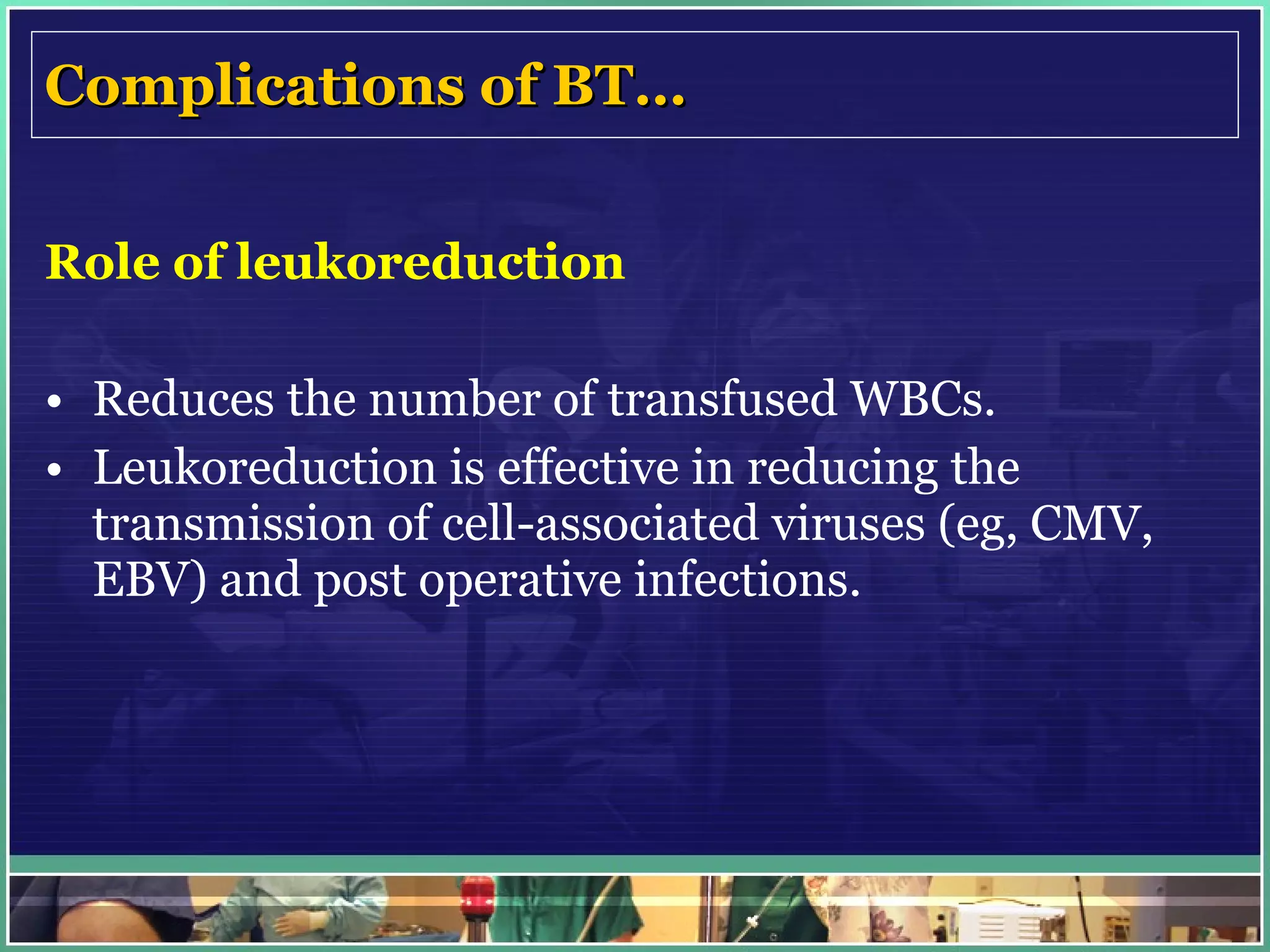 Complications of BT…

Role of leukoreduction

• Reduces the number of transfused WBCs.
• Leukoreduction is effective in reducing the transmission of cell-associated viruses (eg, CMV, EBV) and post operative infections.